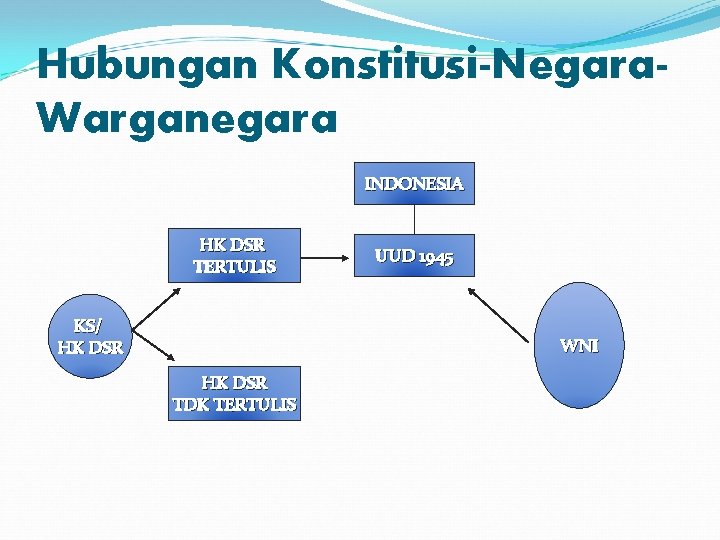 Hubungan Konstitusi-Negara-Warganegara

INDONESIA

HK DSR TERTULIS

UUD 1945

KS/ HK DSR

WNI

HK DSR TDK TERTULIS